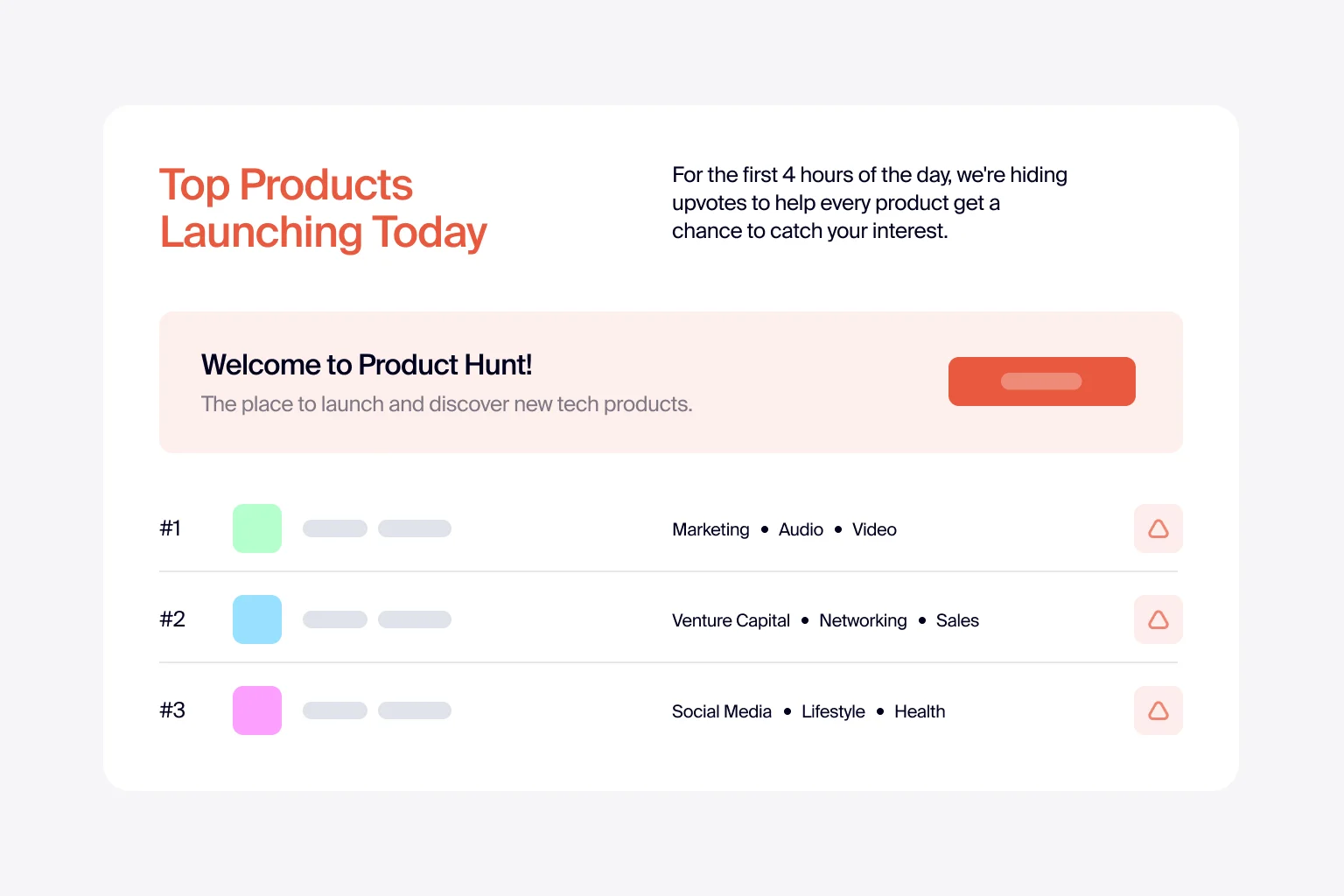 Top Products Launching Today

For the first 4 hours of the day, we're hiding upvotes to help every product get a chance to catch your interest.

Welcome to Product Hunt!

The place to launch and discover new tech products.

#1 Marketing • Audio • Video

#2 Venture Capital • Networking • Sales

#3 Social Media • Lifestyle • Health